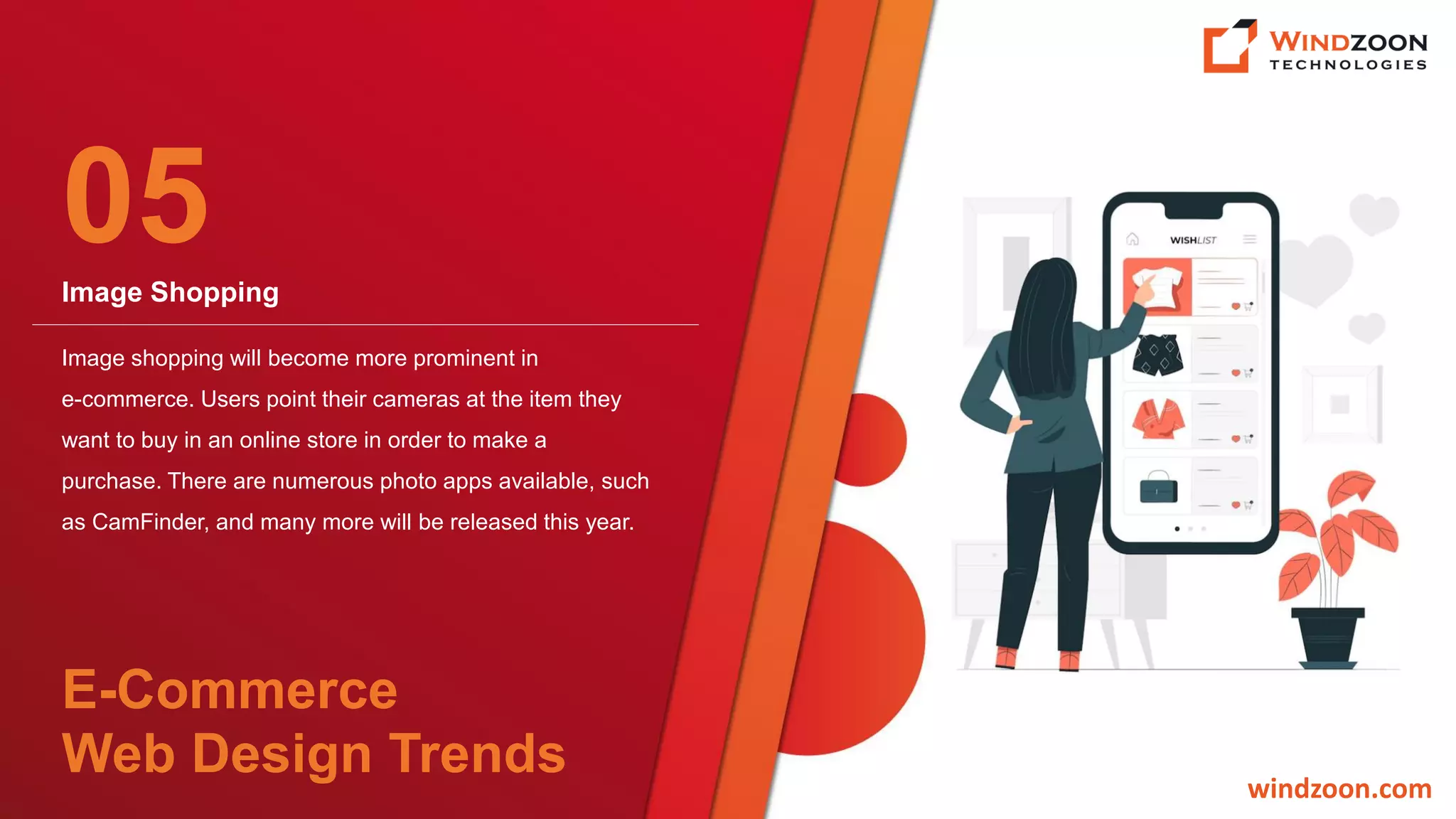 WINDZOON
TECHNOLOGIES

05

Image Shopping

Image shopping will become more prominent in e-commerce. Users point their cameras at the item they want to buy in an online store in order to make a purchase. There are numerous photo apps available, such as CamFinder, and many more will be released this year.

WISHLIST

E-Commerce
Web Design Trends

windzoon.com